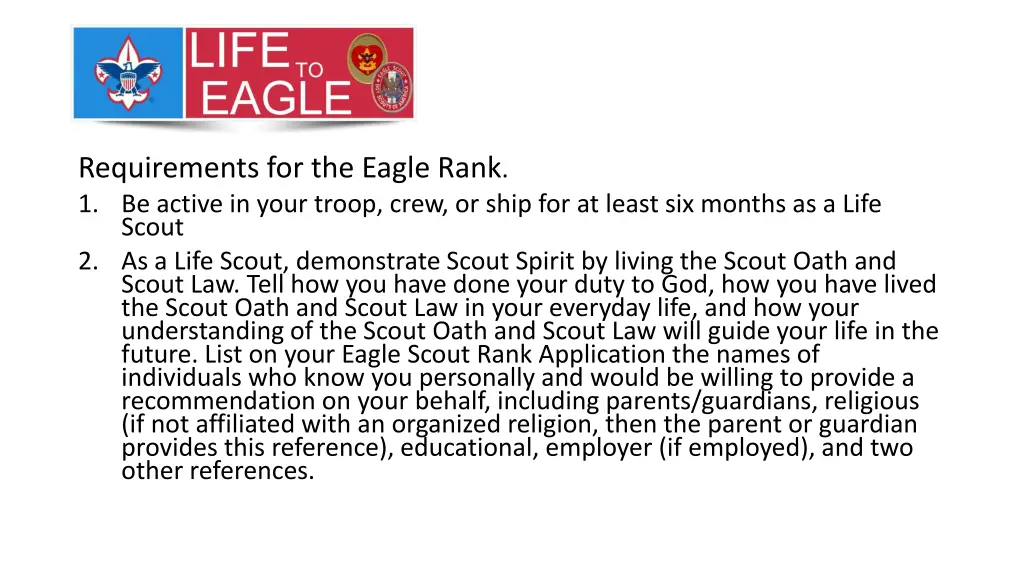 LIFE TO EAGLE

Requirements for the Eagle Rank.

1. Be active in your troop, crew, or ship for at least six months as a Life Scout
2. As a Life Scout, demonstrate Scout Spirit by living the Scout Oath and Scout Law. Tell how you have done your duty to God, how you have lived the Scout Oath and Scout Law in your everyday life, and how your understanding of the Scout Oath and Scout Law will guide your life in the future. List on your Eagle Scout Rank Application the names of individuals who know you personally and would be willing to provide a recommendation on your behalf, including parents/guardians, religious (if not affiliated with an organized religion, then the parent or guardian provides this reference), educational, employer (if employed), and two other references.